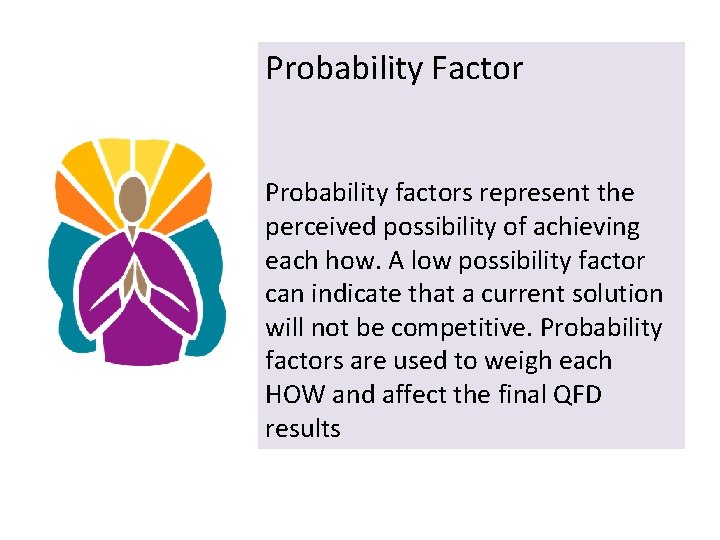 Probability Factor

Probability factors represent the perceived possibility of achieving each how. A low possibility factor can indicate that a current solution will not be competitive. Probability factors are used to weigh each HOW and affect the final QFD results